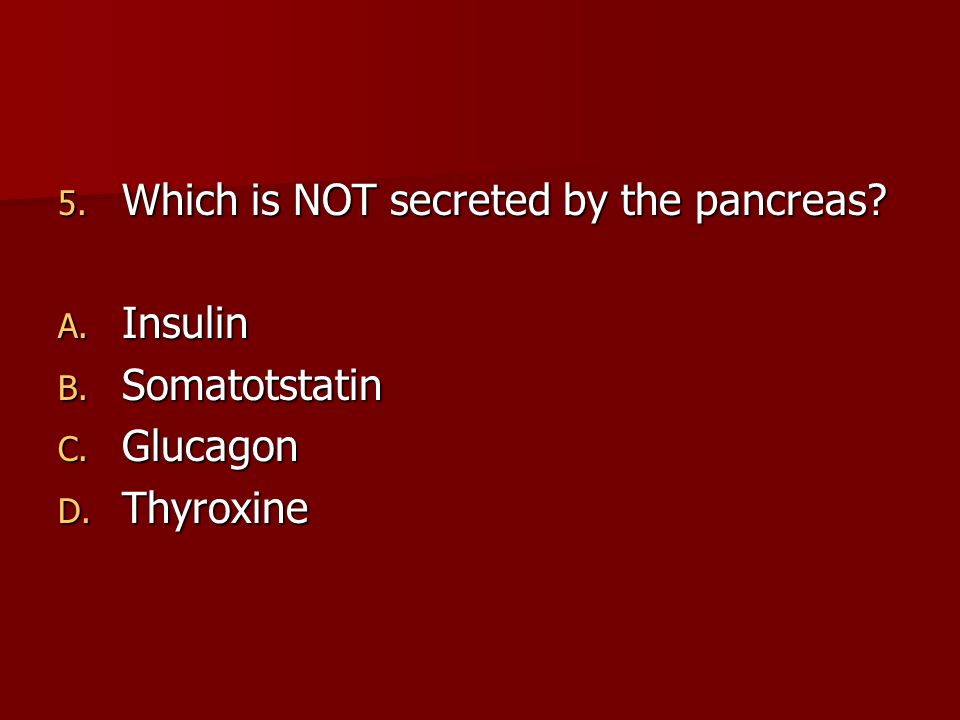 5. Which is NOT secreted by the pancreas?

A. Insulin
B. Somatotstatin
C. Glucagon
D. Thyroxine